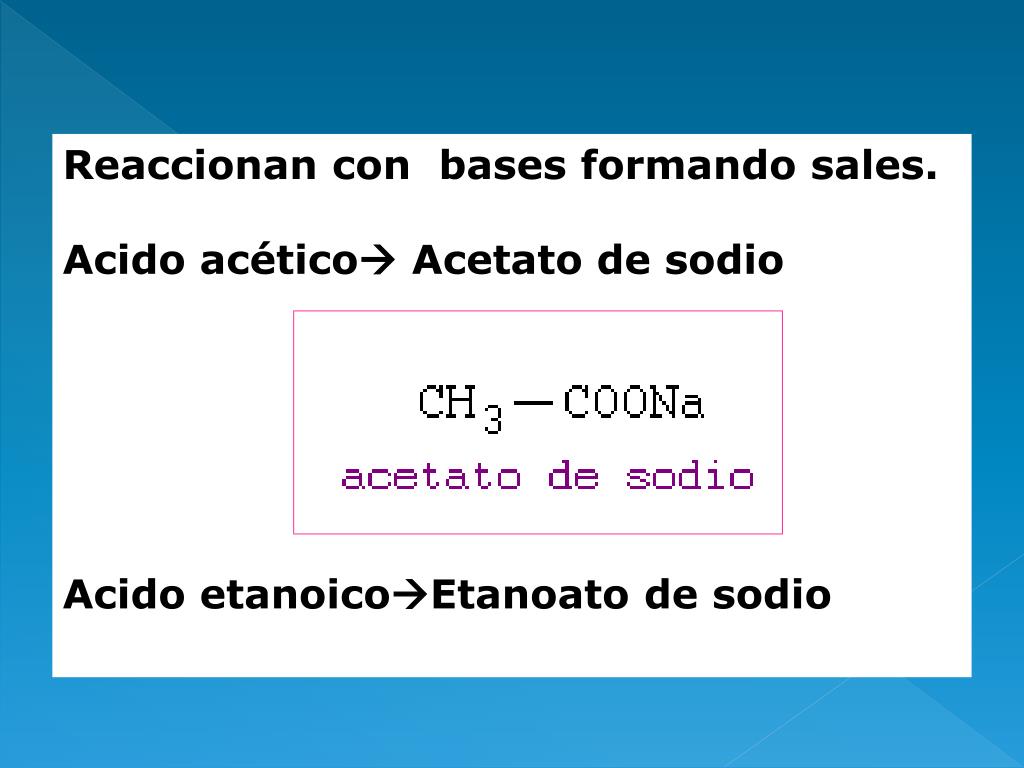 Reaccionan con bases formando sales.

Acido acético→ Acetato de sodio

$CH_3—COONa$
acetato de sodio

Acido etanoico→Etanoato de sodio